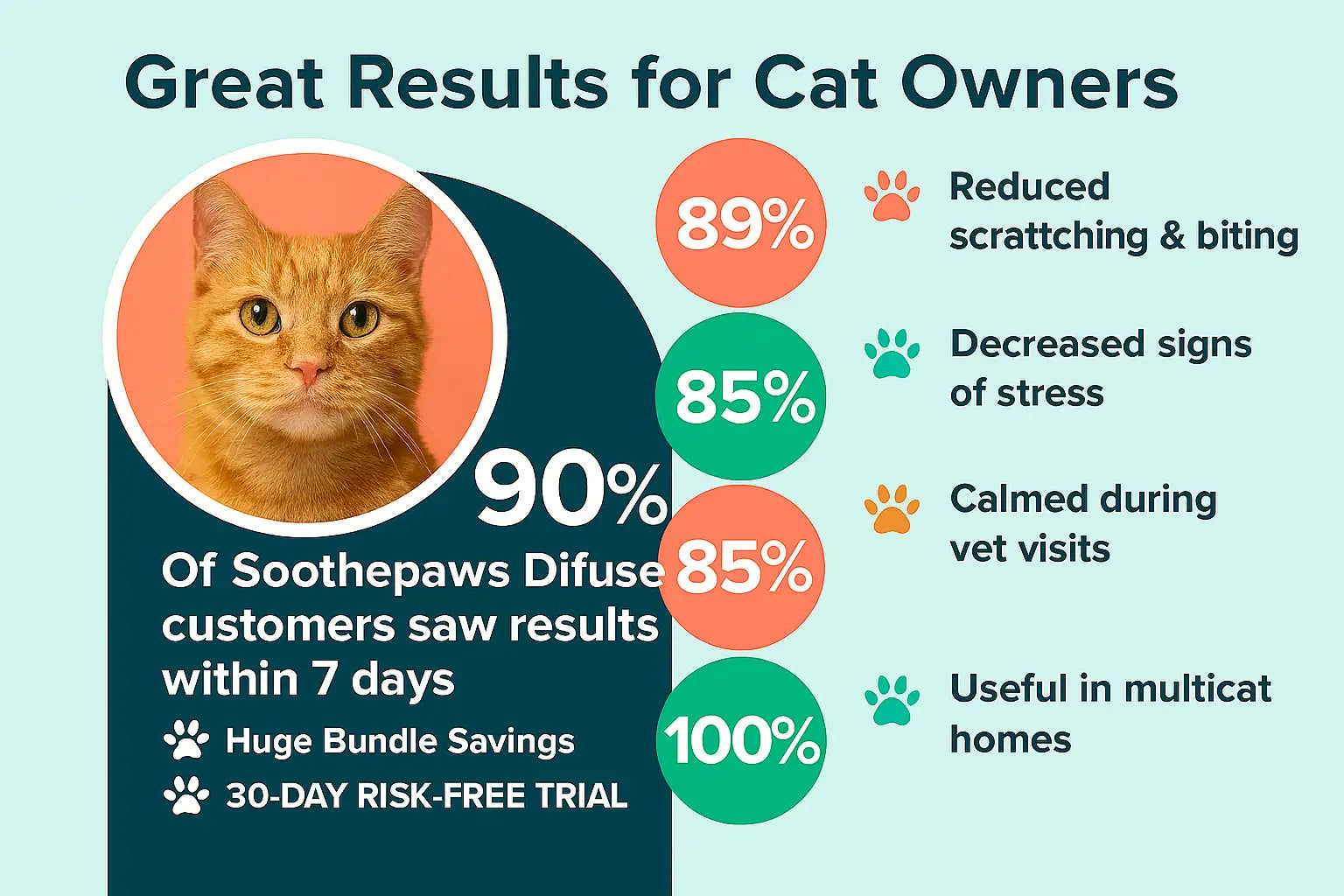 Great Results for Cat Owners

90%

Of Soothepaws Difuse customers saw results within 7 days

Huge Bundle Savings

30-DAY RISK-FREE TRIAL

89%

Reduced scrattching & biting

85%

Decreased signs of stress

85%

Calmed during vet visits

100%

Useful in multicat homes